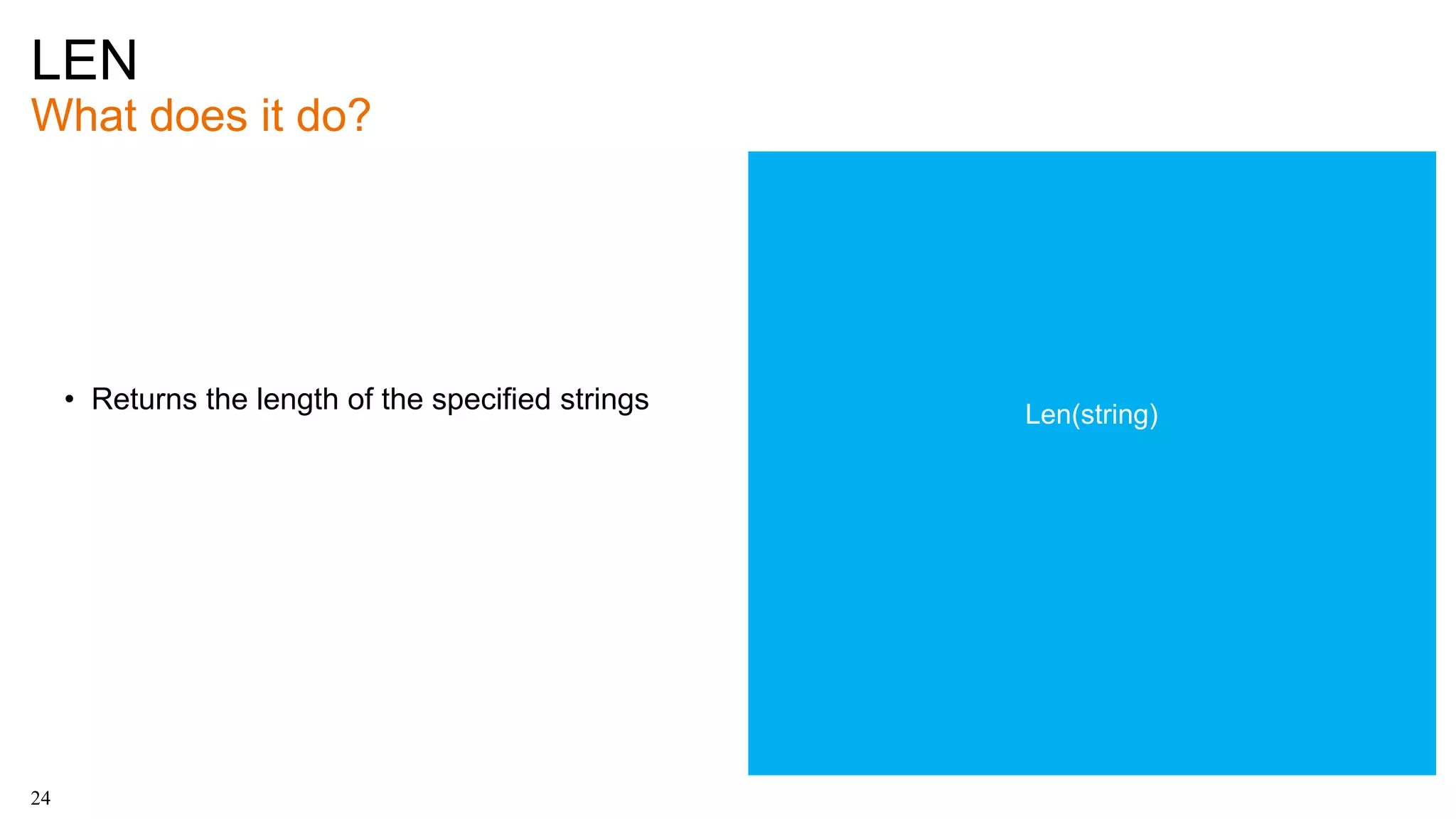 LEN
What does it do?

• Returns the length of the specified strings

Len(string)

24